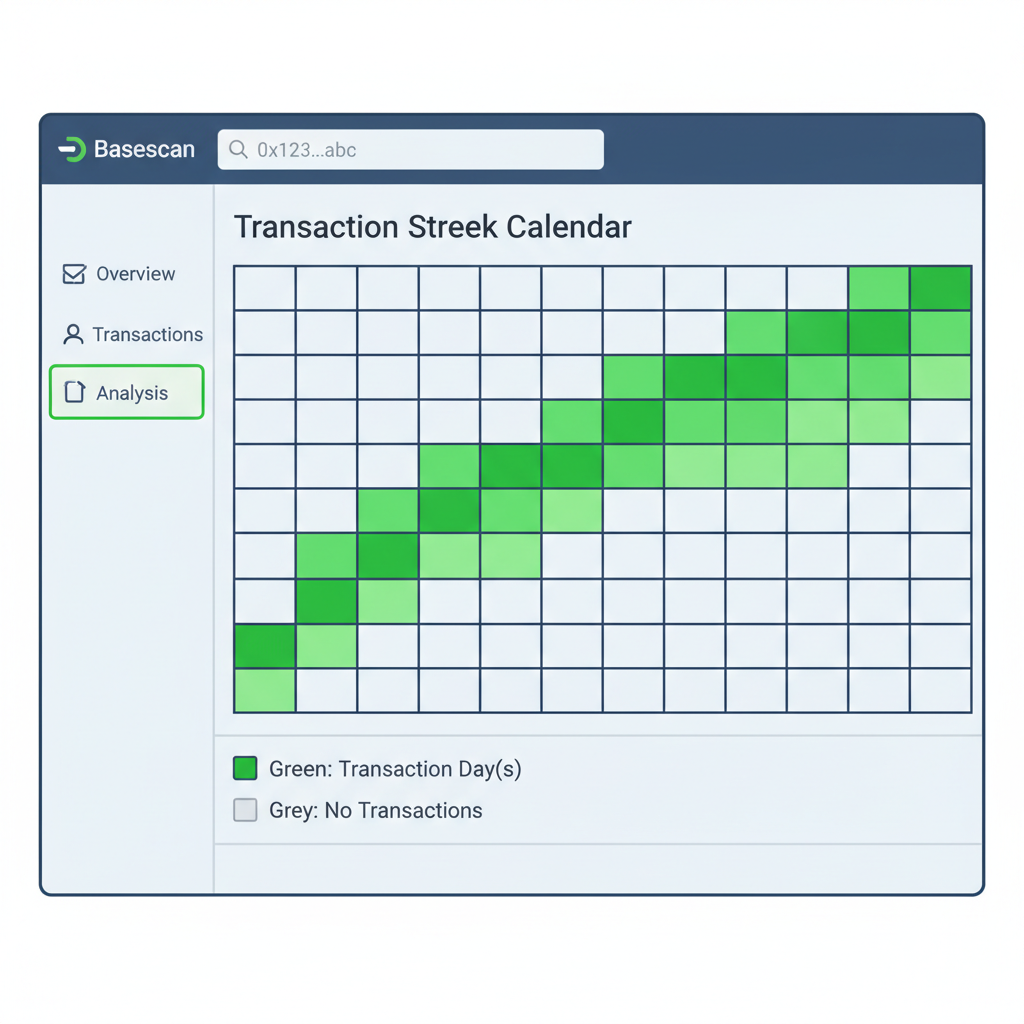 Basescan

0x123...abc

Overview

Transactions

Analysis

Transaction Streek Calendar

Green: Transaction Day(s)

Grey: No Transactions